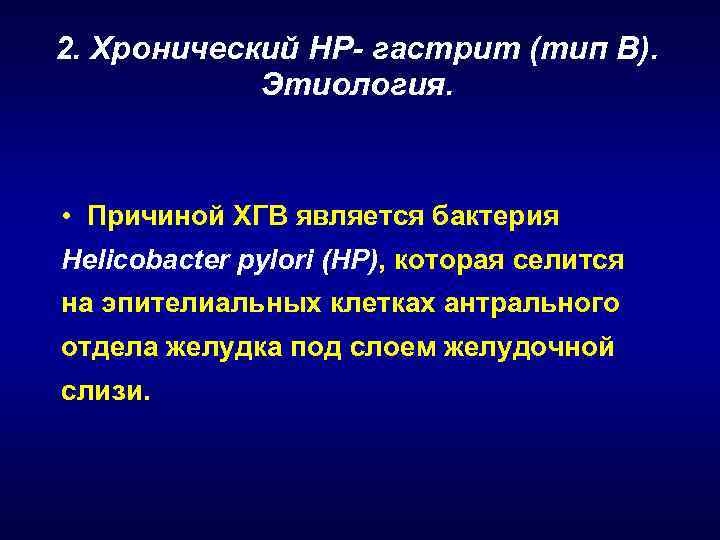 2. Хронический НР- гастрит (тип В). Этиология.

• Причиной ХГВ является бактерия Helicobacter pylori (HP), которая селится на эпителиальных клетках антрального отдела желудка под слоем желудочной слизи.